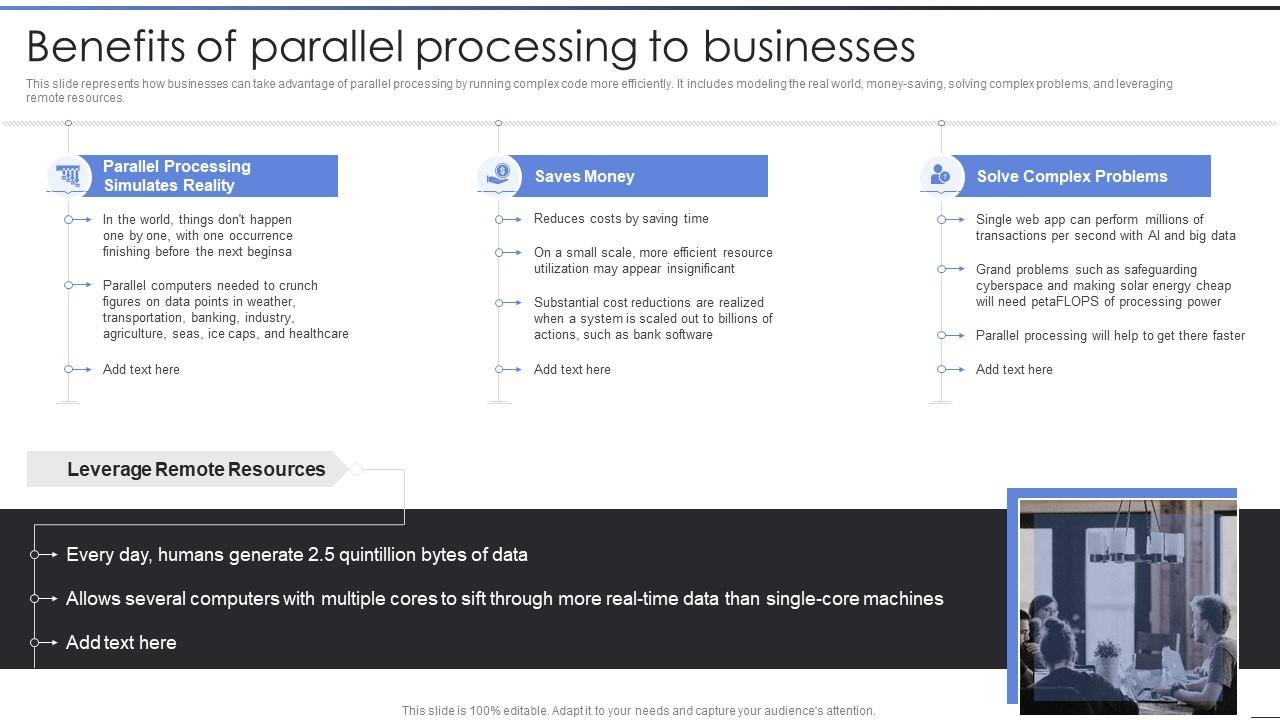 Benefits of parallel processing to businesses

This slide represents how businesses can take advantage of parallel processing by running complex code more efficiently. It includes modeling the real world, money-saving, solving complex problems, and leveraging remote resources.

Parallel Processing Simulates Reality

In the world, things don't happen one by one, with one occurrence finishing before the next beginsa

Parallel computers needed to crunch figures on data points in weather, transportation, banking, industry, agriculture, seas, ice caps, and healthcare

Add text here

Saves Money

Reduces costs by saving time

On a small scale, more efficient resource utilization may appear insignificant

Substantial cost reductions are realized when a system is scaled out to billions of actions, such as bank software

Add text here

Solve Complex Problems

Single web app can perform millions of transactions per second with AI and big data

Grand problems such as safeguarding cyberspace and making solar energy cheap will need petaFLOPS of processing power

Parallel processing will help to get there faster

Add text here

Leverage Remote Resources

Every day, humans generate 2.5 quintillion bytes of data

Allows several computers with multiple cores to sift through more real-time data than single-core machines

Add text here

This slide is 100% editable. Adapt it to your needs and capture your audience's attention.